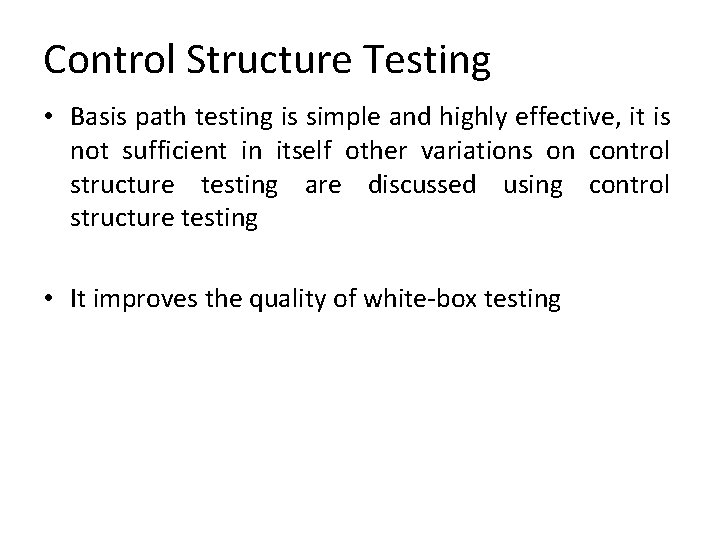 Control Structure Testing

• Basis path testing is simple and highly effective, it is not sufficient in itself other variations on control structure testing are discussed using control structure testing

• It improves the quality of white-box testing